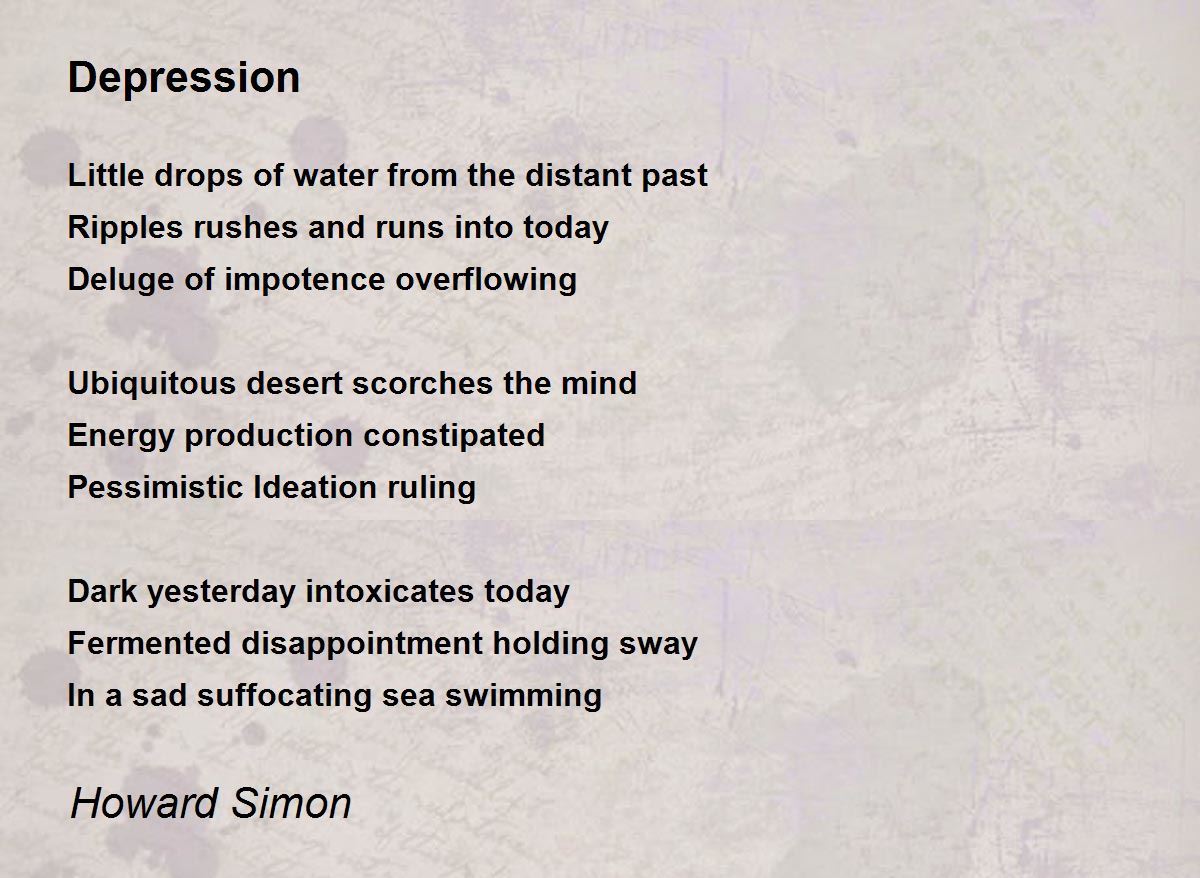 Depression

Little drops of water from the distant past
Ripples rushes and runs into today
Deluge of impotence overflowing

Ubiquitous desert scorches the mind
Energy production constipated
Pessimistic Ideation ruling

Dark yesterday intoxicates today
Fermented disappointment holding sway
In a sad suffocating sea swimming

Howard Simon